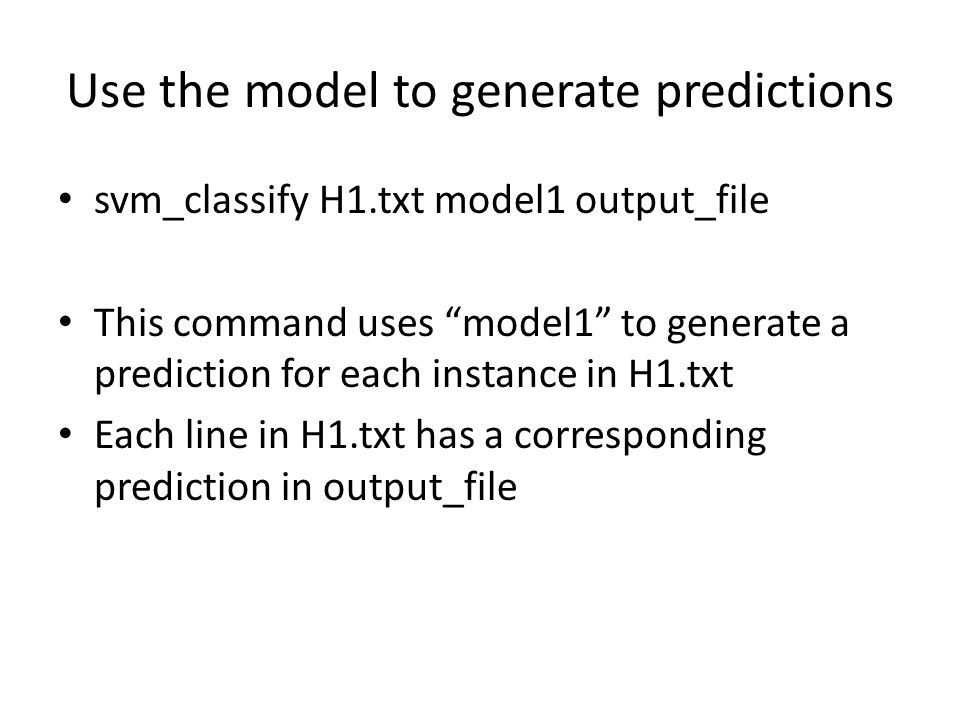 Use the model to generate predictions

• svm_classify H1.txt model1 output_file

• This command uses “model1” to generate a prediction for each instance in H1.txt
• Each line in H1.txt has a corresponding prediction in output_file